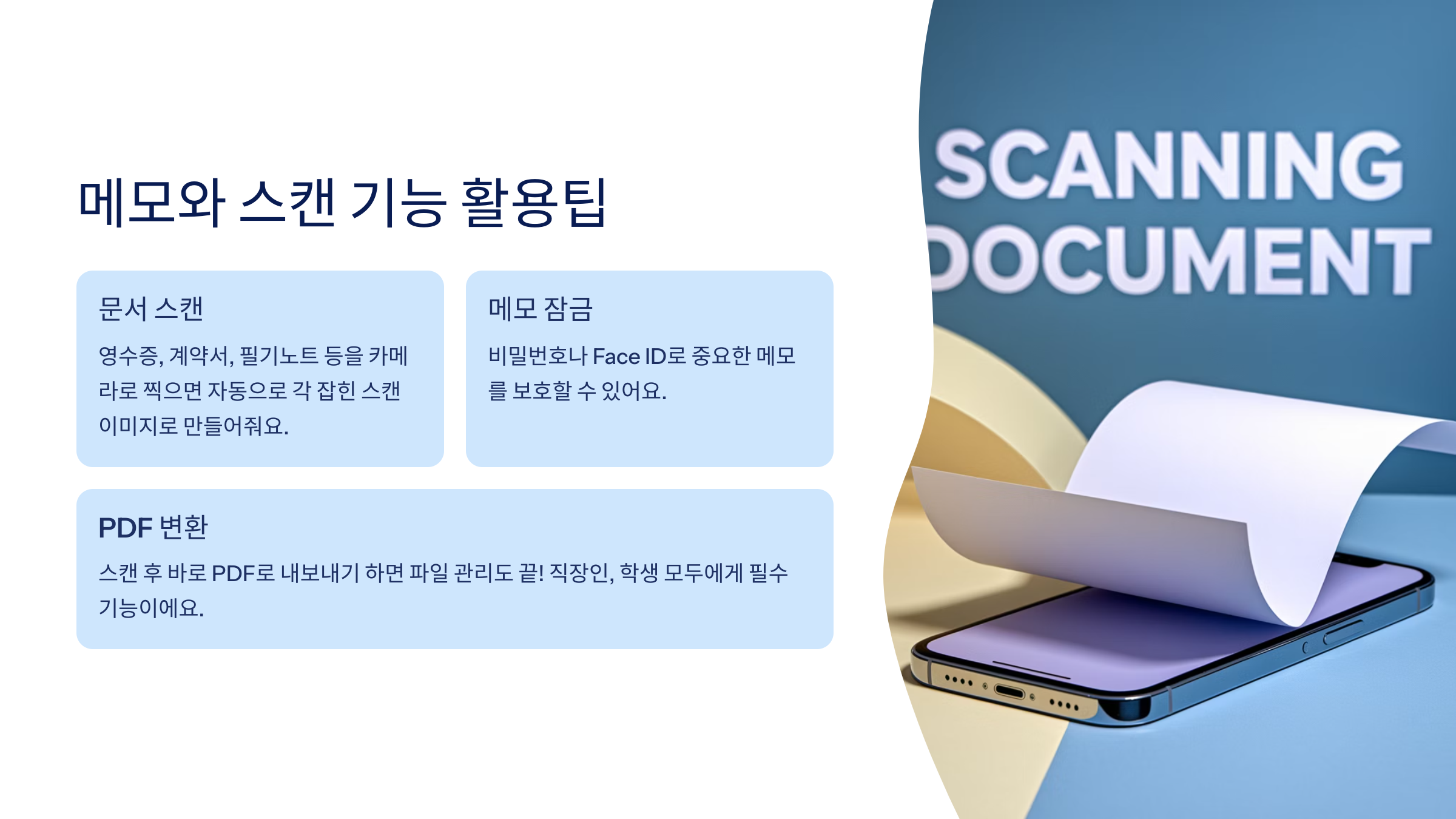 메모와 스캔 기능 활용팁

문서 스캔

영수증, 계약서, 필기노트 등을 카메라로 찍으면 자동으로 각 잡힌 스캔 이미지로 만들어줘요.

메모 잠금

비밀번호나 Face ID로 중요한 메모를 보호할 수 있어요.

PDF 변환

스캔 후 바로 PDF로 내보내기 하면 파일 관리도 끝! 직장인, 학생 모두에게 필수 기능이에요.

SCANNING
DOCUMENT